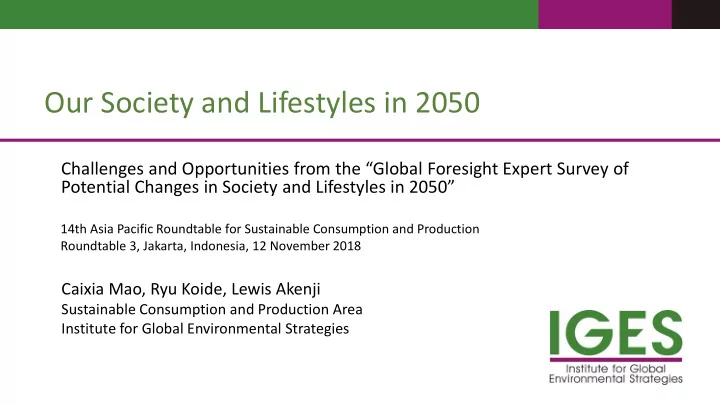 Our Society and Lifestyles in 2050

Challenges and Opportunities from the “Global Foresight Expert Survey of Potential Changes in Society and Lifestyles in 2050”

14th Asia Pacific Roundtable for Sustainable Consumption and Production
Roundtable 3, Jakarta, Indonesia, 12 November 2018

Caixia Mao, Ryu Koide, Lewis Akenji
Sustainable Consumption and Production Area
Institute for Global Environmental Strategies

IGES
Institute for Global Environmental Strategies